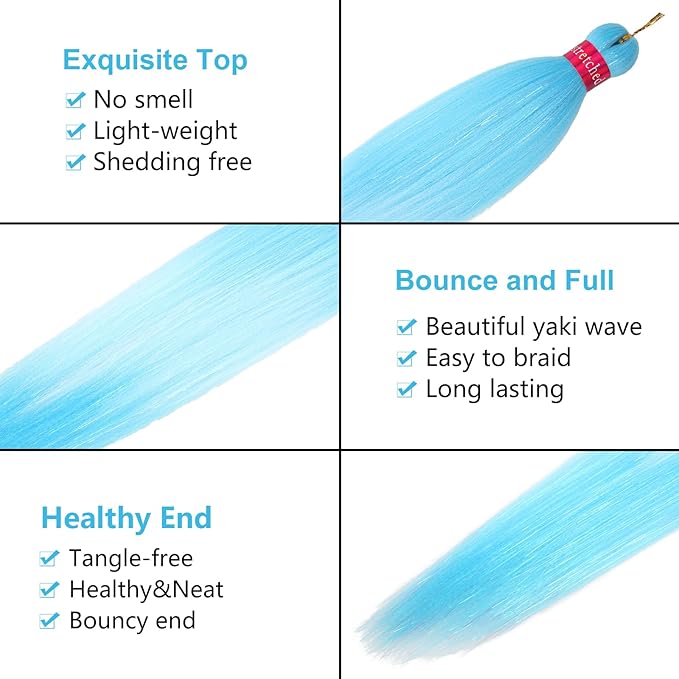 Exquisite Top
No smell
Light-weight
Shedding free

stretched

Bounce and Full
Beautiful yaki wave
Easy to braid
Long lasting

Healthy End
Tangle-free
Healthy&Neat
Bouncy end